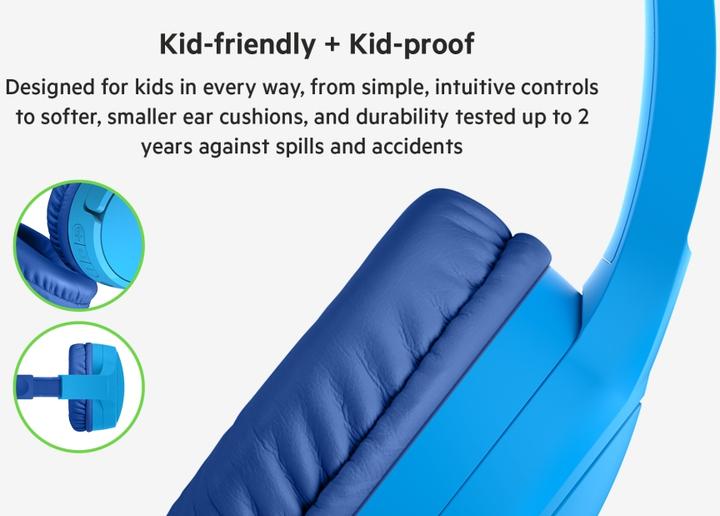 Kid-friendly + Kid-proof

Designed for kids in every way, from simple, intuitive controls to softer, smaller ear cushions, and durability tested up to 2 years against spills and accidents